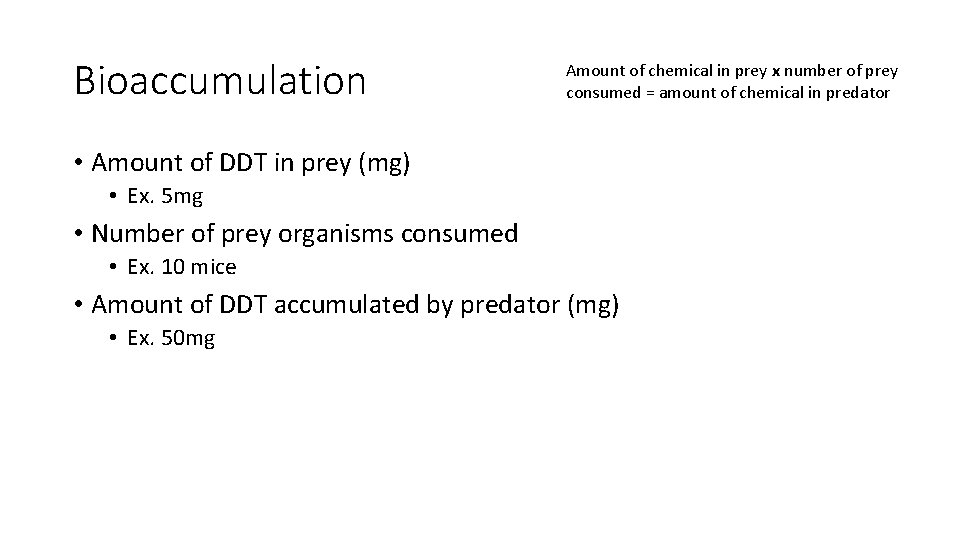 Bioaccumulation

Amount of chemical in prey x number of prey consumed = amount of chemical in predator

• Amount of DDT in prey (mg)
  • Ex. 5mg
• Number of prey organisms consumed
  • Ex. 10 mice
• Amount of DDT accumulated by predator (mg)
  • Ex. 50mg